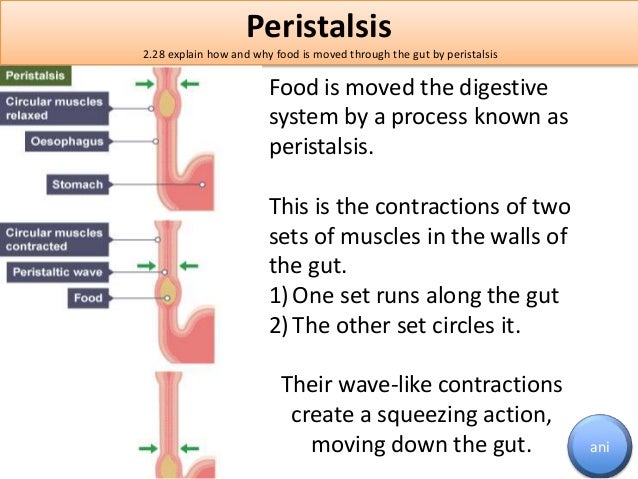 Peristalsis
2.28 explain how and why food is moved through the gut by peristalsis

Peristalsis
Circular muscles relaxed
Oesophagus
Stomach
Circular muscles contracted
Peristaltic wave
Food

Food is moved the digestive system by a process known as peristalsis.

This is the contractions of two sets of muscles in the walls of the gut.
1) One set runs along the gut
2) The other set circles it.

Their wave-like contractions create a squeezing action, moving down the gut.

ani